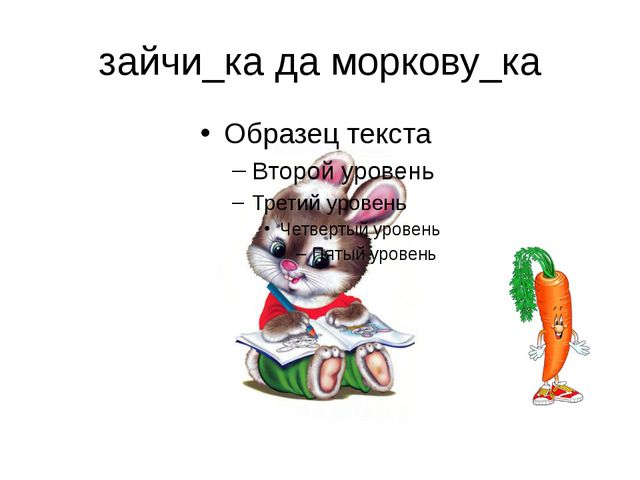 зайчи_ка да моркову_ка

• Образец текста
– Второй уровень
– Третий уровень
• Четвертый уровень
– Пятый уровень